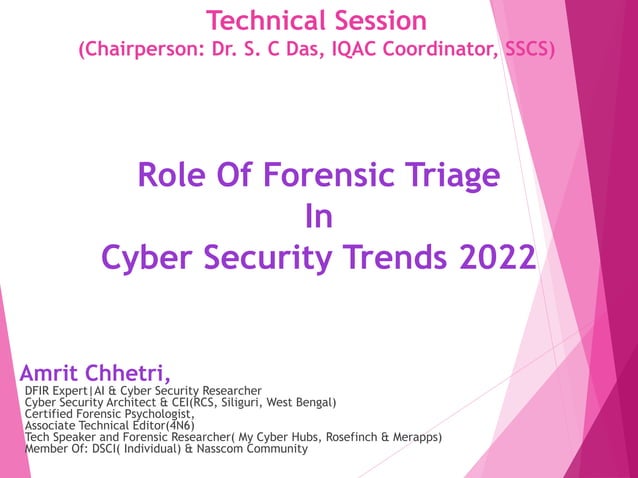 Technical Session
(Chairperson: Dr. S. C Das, IQAC Coordinator, SSCS)

Role Of Forensic Triage
In
Cyber Security Trends 2022

Amrit Chhetri,
DFIR Expert|AI & Cyber Security Researcher
Cyber Security Architect & CEI(RCS, Siliguri, West Bengal)
Certified Forensic Psychologist,
Associate Technical Editor(4N6)
Tech Speaker and Forensic Researcher( My Cyber Hubs, Rosefinch & Merapps)
Member Of: DSCI( Individual) & Nasscom Community